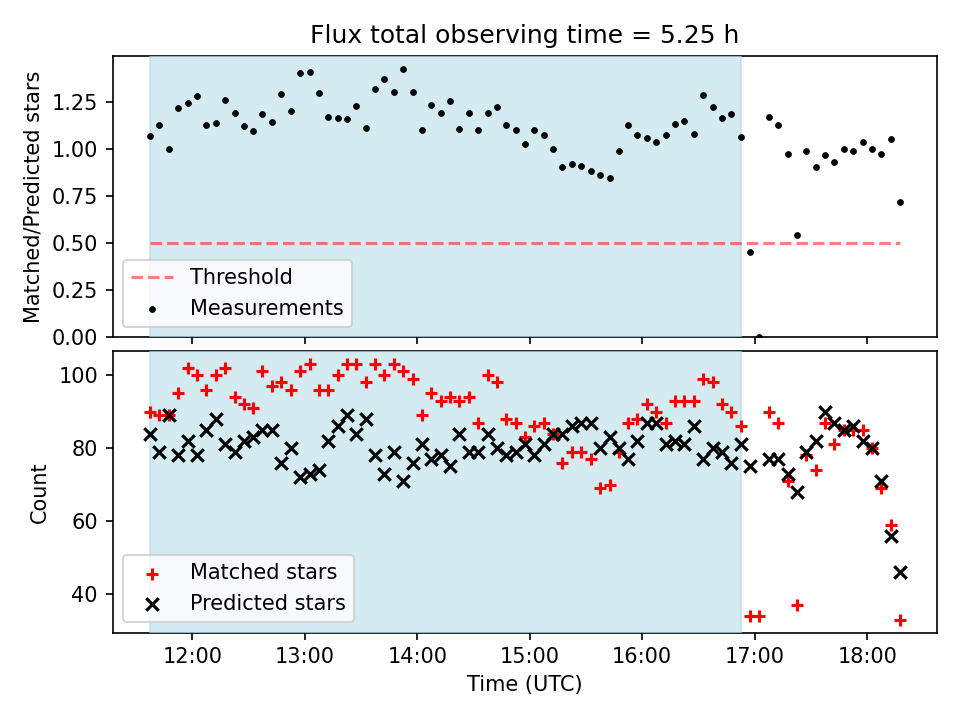 Flux total observing time = 5.25 h

Matched/Predicted stars

1.25
1.00
0.75
0.50
0.25
0.00

Threshold
Measurements

Count

100
80
60
40

Matched stars
Predicted stars

12:00 13:00 14:00 15:00 16:00 17:00 18:00

Time (UTC)